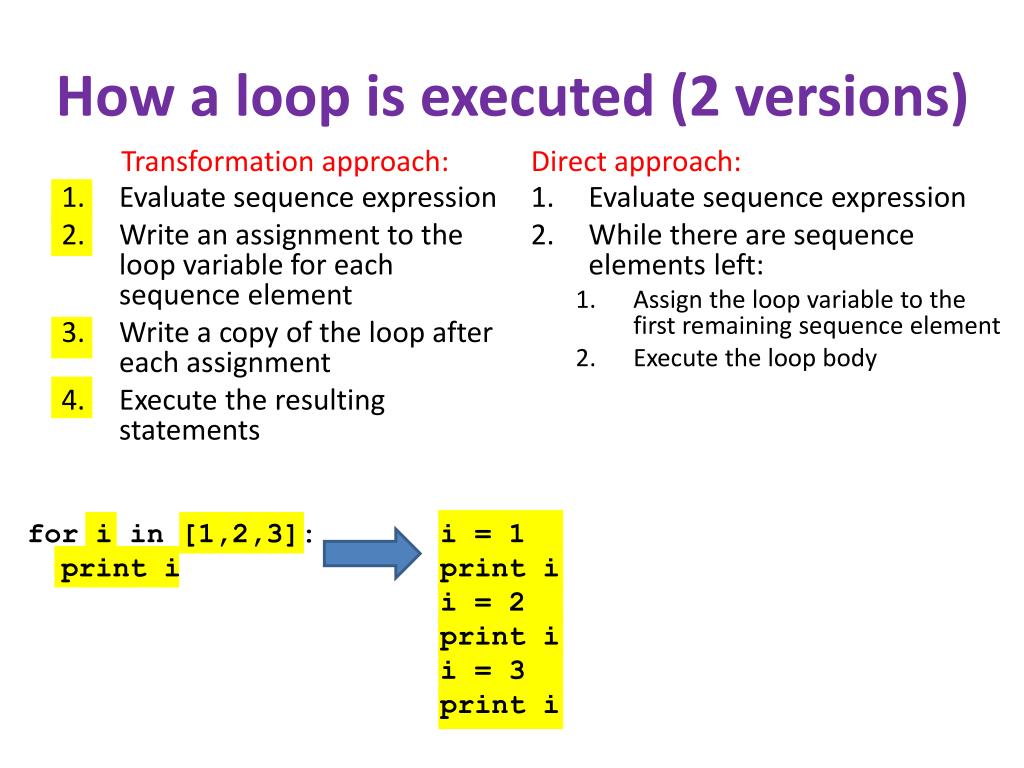 How a loop is executed (2 versions)

Transformation approach:
1. Evaluate sequence expression
2. Write an assignment to the loop variable for each sequence element
3. Write a copy of the loop after each assignment
4. Execute the resulting statements

Direct approach:
1. Evaluate sequence expression
2. While there are sequence elements left:
   1. Assign the loop variable to the first remaining sequence element
   2. Execute the loop body

for i in [1,2,3]:
  print i

i = 1
print i
i = 2
print i
i = 3
print i